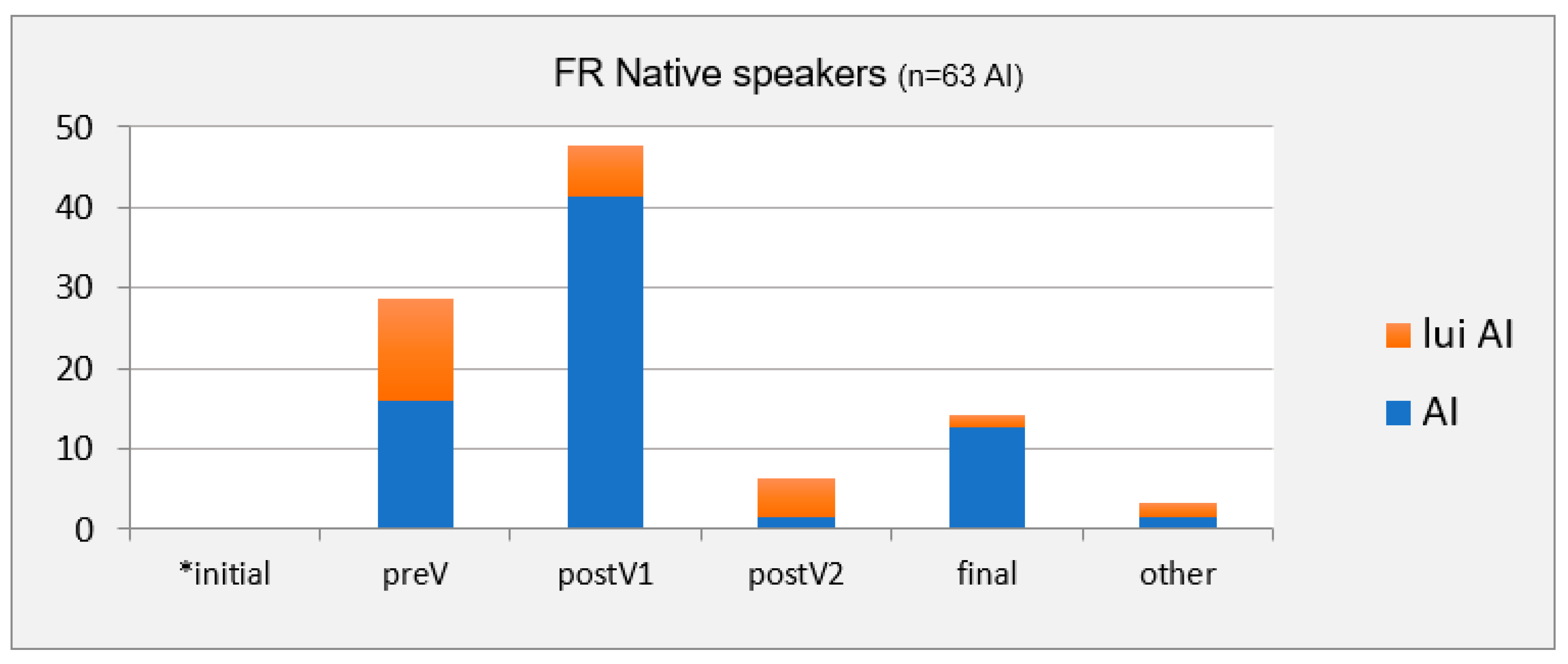 FR Native speakers (n=63 AI)

50
40
30
20
10
0

*initial
preV
postV1
postV2
final
other

lui AI
AI